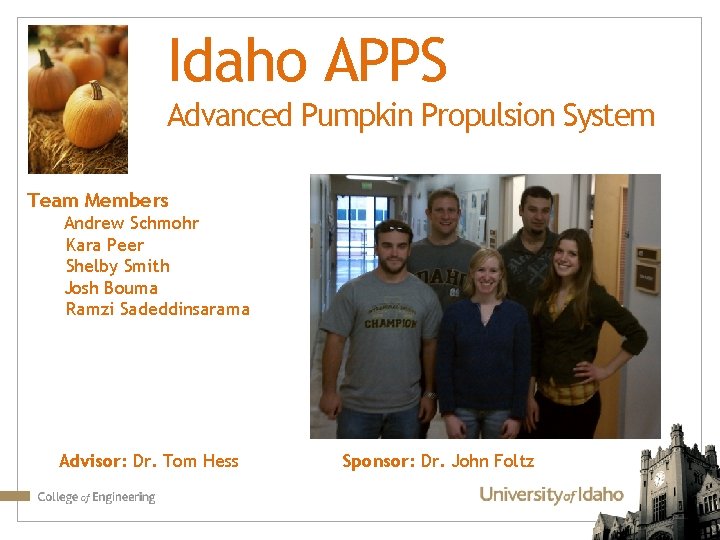 Idaho APPS

Advanced Pumpkin Propulsion System

Team Members
Andrew Schmohr
Kara Peer
Shelby Smith
Josh Bouma
Ramzi Sadeddinsarama

CHAMPION

Advisor: Dr. Tom Hess

Sponsor: Dr. John Foltz

College of Engineering

University of Idaho